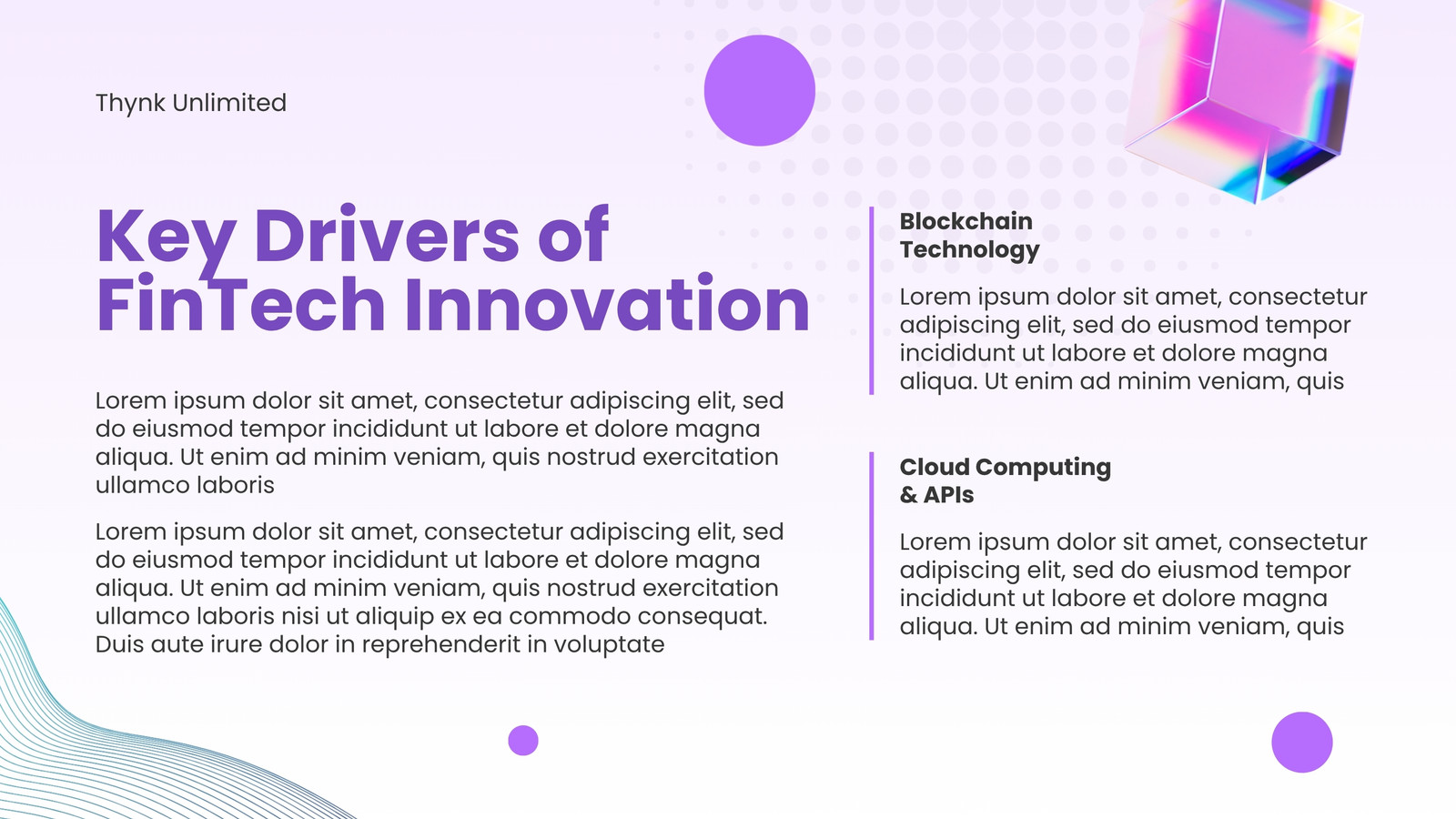 Thynk Unlimited

Key Drivers of FinTech Innovation

Lorem ipsum dolor sit amet, consectetur adipiscing elit, sed do eiusmod tempor incididunt ut labore et dolore magna aliqua. Ut enim ad minim veniam, quis nostrud exercitation ullamco laboris

Lorem ipsum dolor sit amet, consectetur adipiscing elit, sed do eiusmod tempor incididunt ut labore et dolore magna aliqua. Ut enim ad minim veniam, quis nostrud exercitation ullamco laboris nisi ut aliquip ex ea commodo consequat. Duis aute irure dolor in reprehenderit in voluptate

Blockchain Technology

Lorem ipsum dolor sit amet, consectetur adipiscing elit, sed do eiusmod tempor incididunt ut labore et dolore magna aliqua. Ut enim ad minim veniam, quis

Cloud Computing & APIs

Lorem ipsum dolor sit amet, consectetur adipiscing elit, sed do eiusmod tempor incididunt ut labore et dolore magna aliqua. Ut enim ad minim veniam, quis